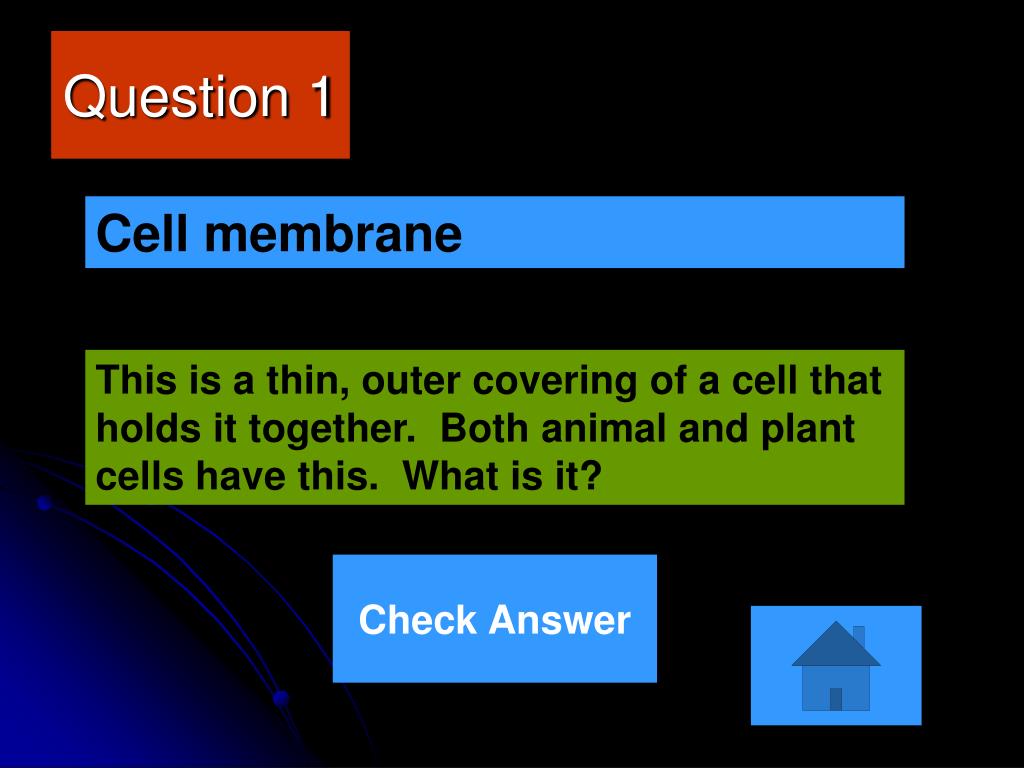 Question 1

Cell membrane

This is a thin, outer covering of a cell that holds it together. Both animal and plant cells have this. What is it?

Check Answer